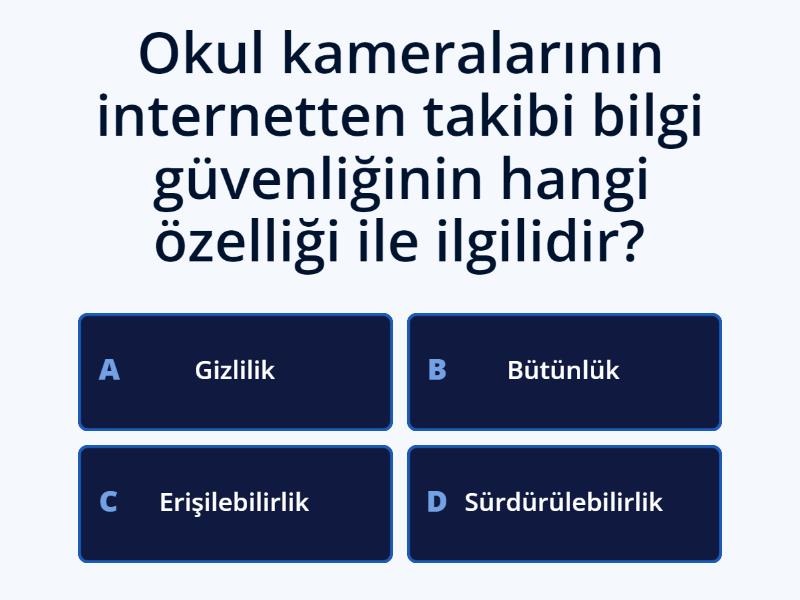 Okul kameralarının internetten takibi bilgi güvenliğinin hangi özelliği ile ilgilidir?

A Gizlilik

B Bütünlük

C Erişilebilirlik

D Sürdürülebilirlik